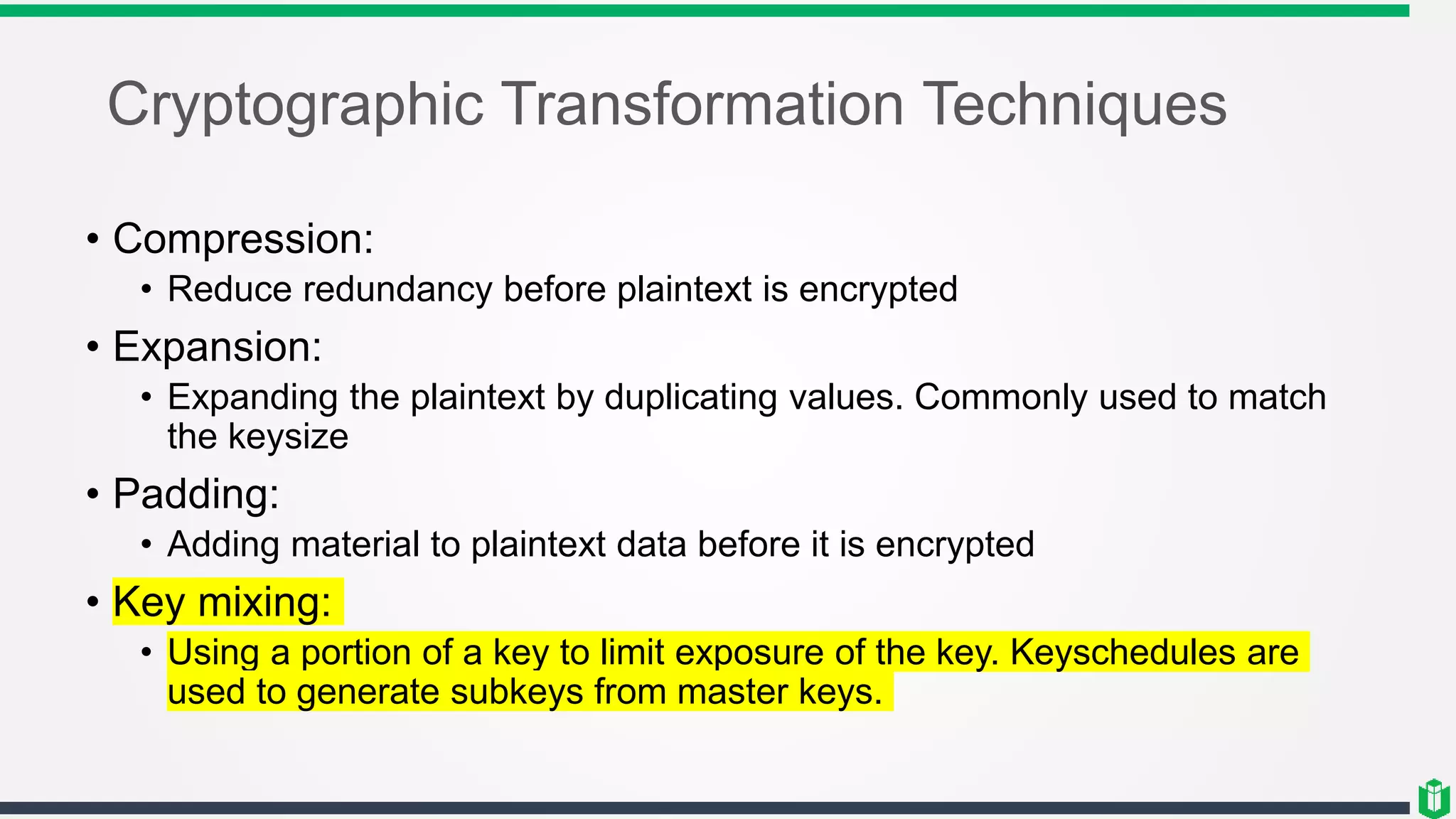 Cryptographic Transformation Techniques

• Compression:
  • Reduce redundancy before plaintext is encrypted
• Expansion:
  • Expanding the plaintext by duplicating values. Commonly used to match the keysize
• Padding:
  • Adding material to plaintext data before it is encrypted
• Key mixing:
  • Using a portion of a key to limit exposure of the key. Keyschedules are used to generate subkeys from master keys.